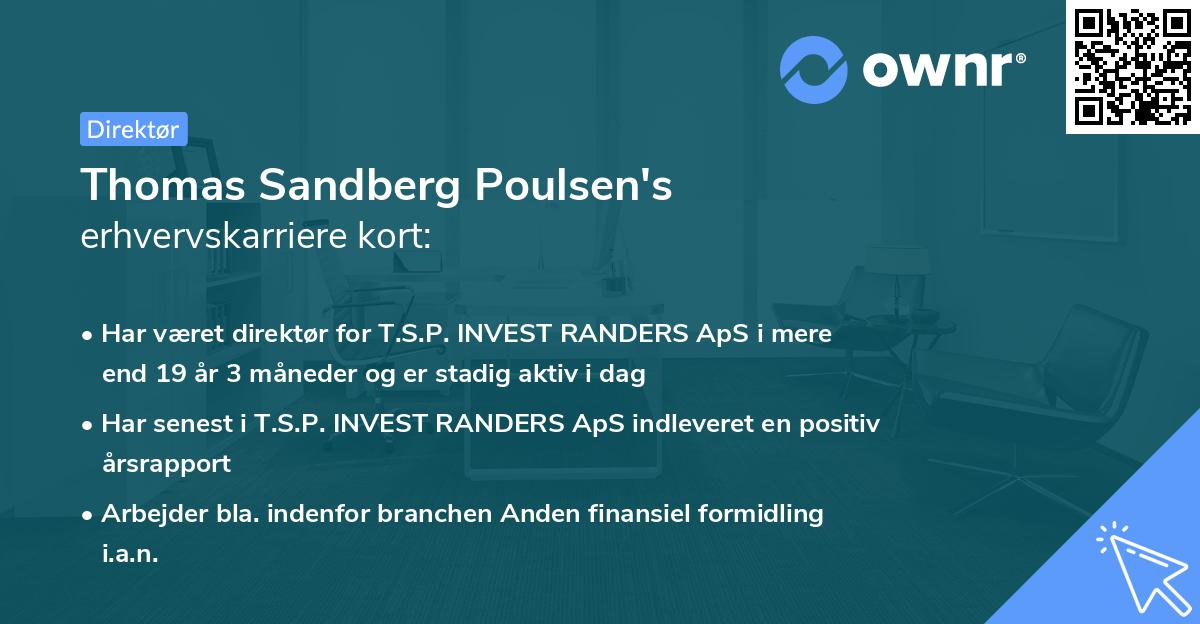 ownr®

Direktør

Thomas Sandberg Poulsen's
erhvervskarriere kort:

• Har været direktør for T.S.P. INVEST RANDERS ApS i mere end 19 år 3 måneder og er stadig aktiv i dag

• Har senest i T.S.P. INVEST RANDERS ApS indleveret en positiv årsrapport

• Arbejder bla. indenfor branchen Anden finansiel formidling i.a.n.